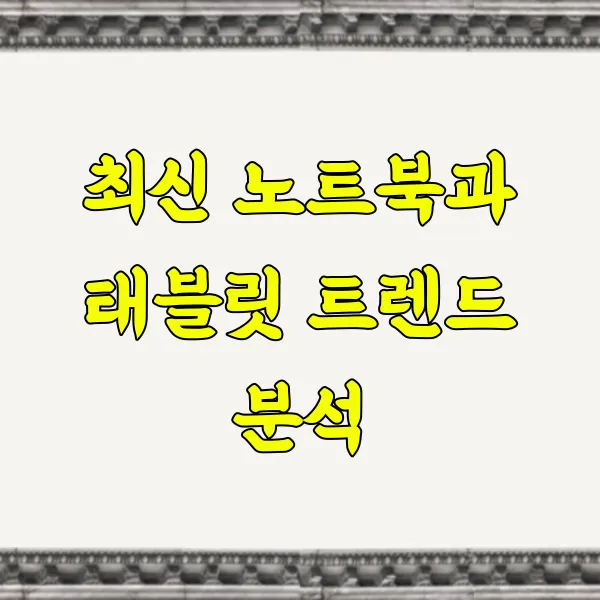 최신 노트북과 태블릿 트렌드 분석